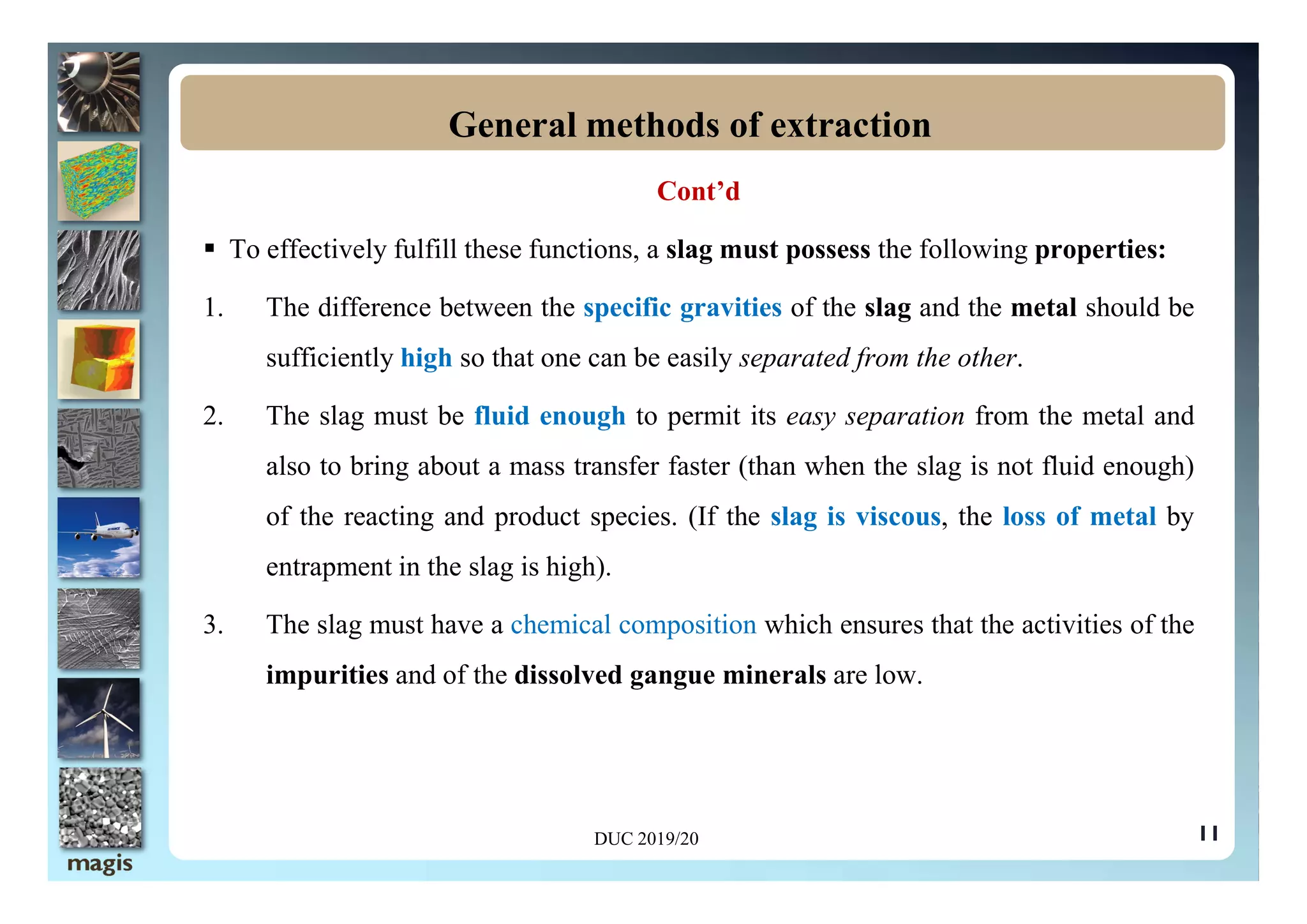 General methods of extraction

Cont’d

▪ To effectively fulfill these functions, a slag must possess the following properties:

1. The difference between the specific gravities of the slag and the metal should be sufficiently high so that one can be easily separated from the other.

2. The slag must be fluid enough to permit its easy separation from the metal and also to bring about a mass transfer faster (than when the slag is not fluid enough) of the reacting and product species. (If the slag is viscous, the loss of metal by entrapment in the slag is high).

3. The slag must have a chemical composition which ensures that the activities of the impurities and of the dissolved gangue minerals are low.

DUC 2019/20

11

magis